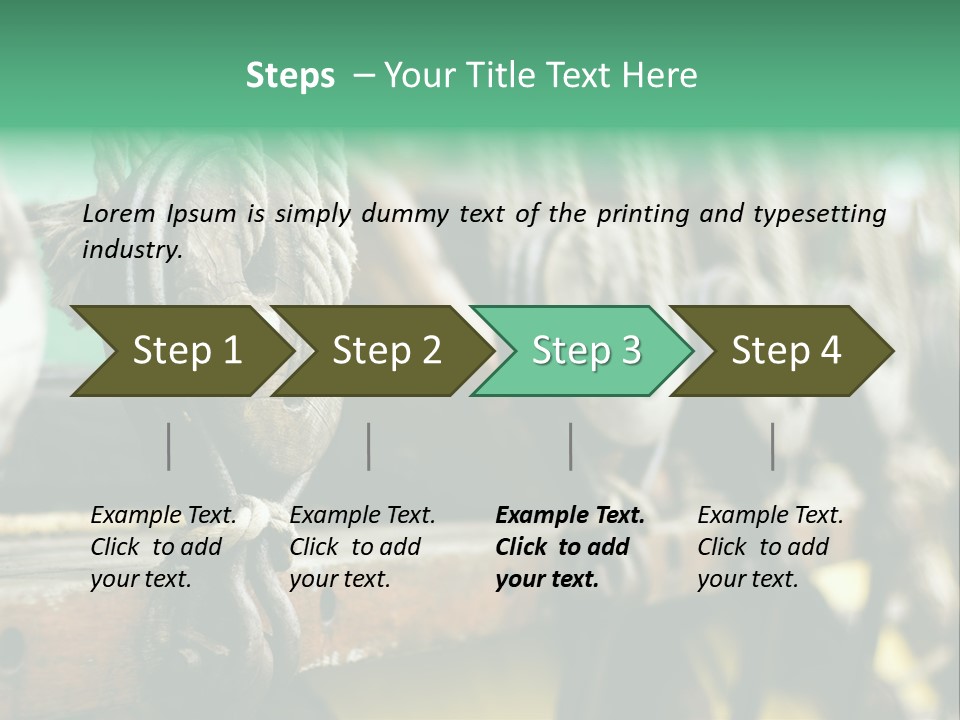 Steps – Your Title Text Here

Lorem Ipsum is simply dummy text of the printing and typesetting industry.

Step 1

Step 2

Step 3

Step 4

Example Text. Click to add your text.

Example Text. Click to add your text.

Example Text. Click to add your text.

Example Text. Click to add your text.